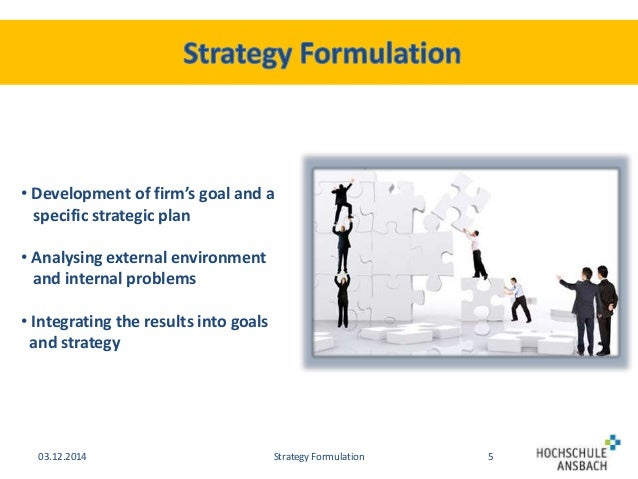 Strategy Formulation

• Development of firm's goal and a specific strategic plan

• Analysing external environment and internal problems

• Integrating the results into goals and strategy

03.12.2014 Strategy Formulation 5

HOCHSCHULE ANSBACH